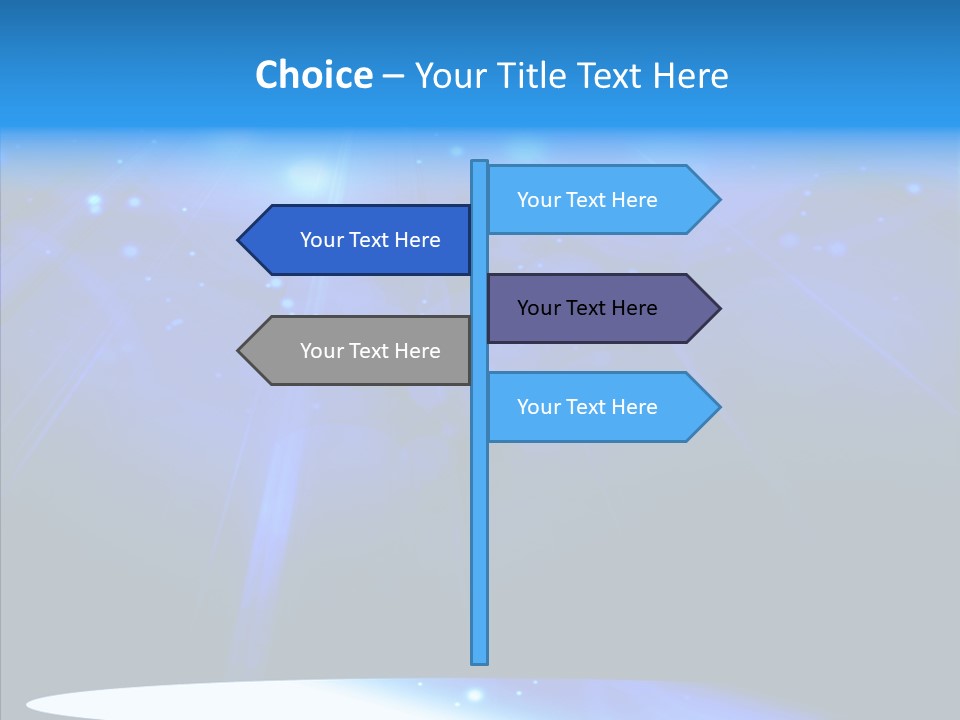 Choice – Your Title Text Here

Your Text Here

Your Text Here

Your Text Here

Your Text Here

Your Text Here